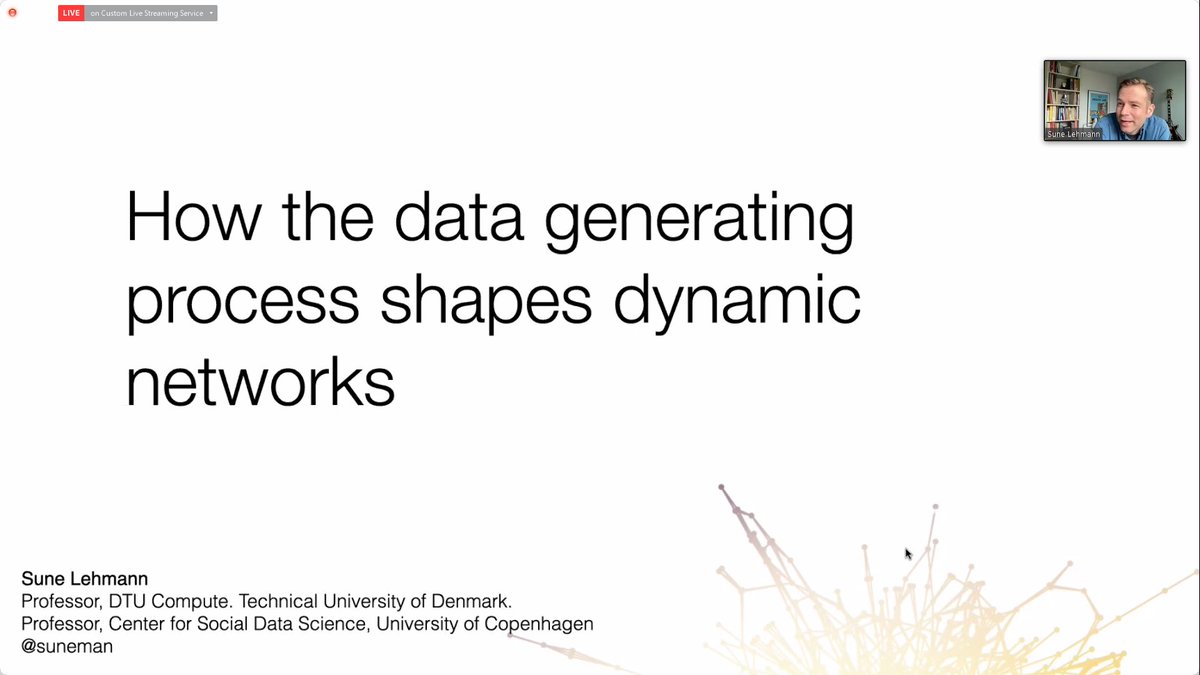 LIVE on Custom Live Streaming Service

Sune Lehmann

How the data generating process shapes dynamic networks

Sune Lehmann
Professor, DTU Compute. Technical University of Denmark.
Professor, Center for Social Data Science, University of Copenhagen
@suneman